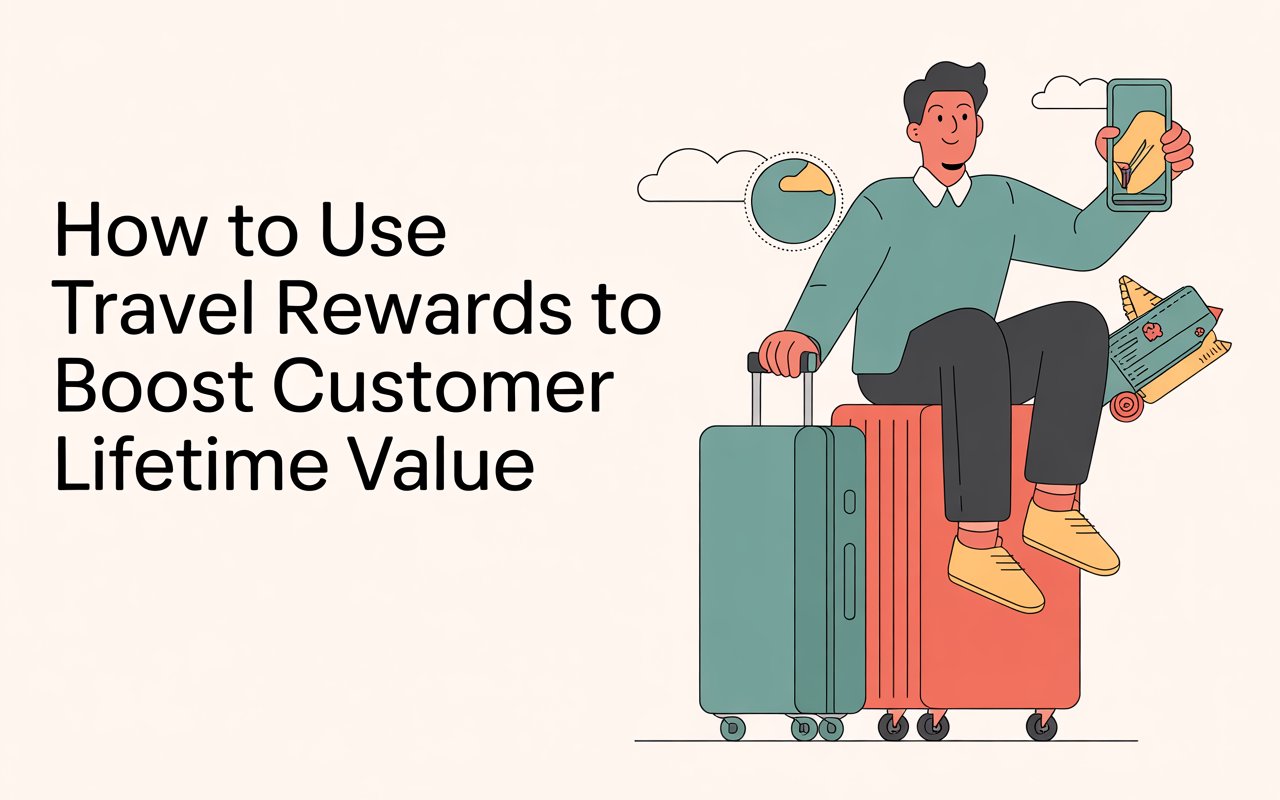 How to Use Travel Rewards to Boost Customer Lifetime Value